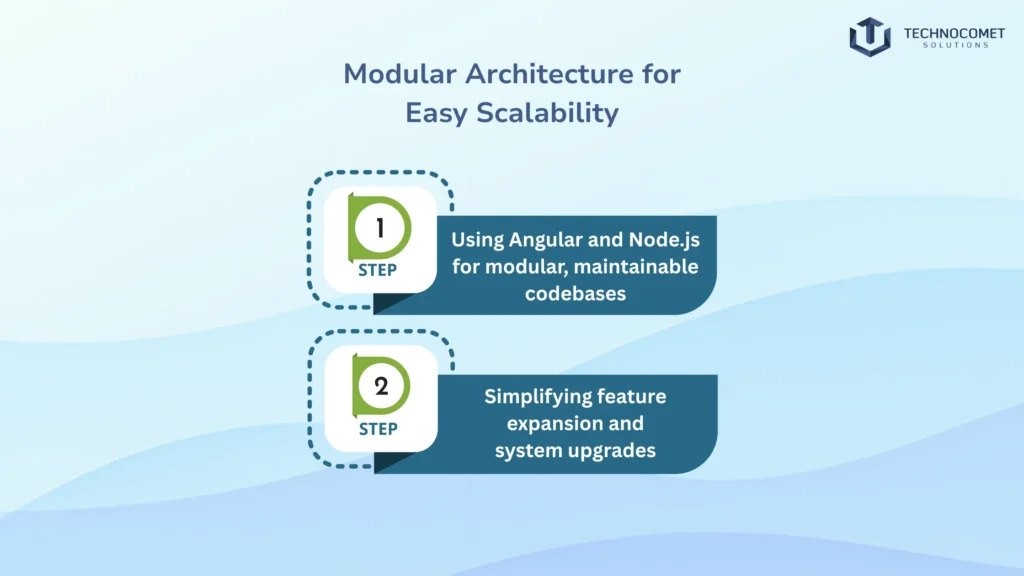 TECHNOCOMET
SOLUTIONS

Modular Architecture for Easy Scalability

1
STEP
Using Angular and Node.js for modular, maintainable codebases

2
STEP
Simplifying feature expansion and system upgrades